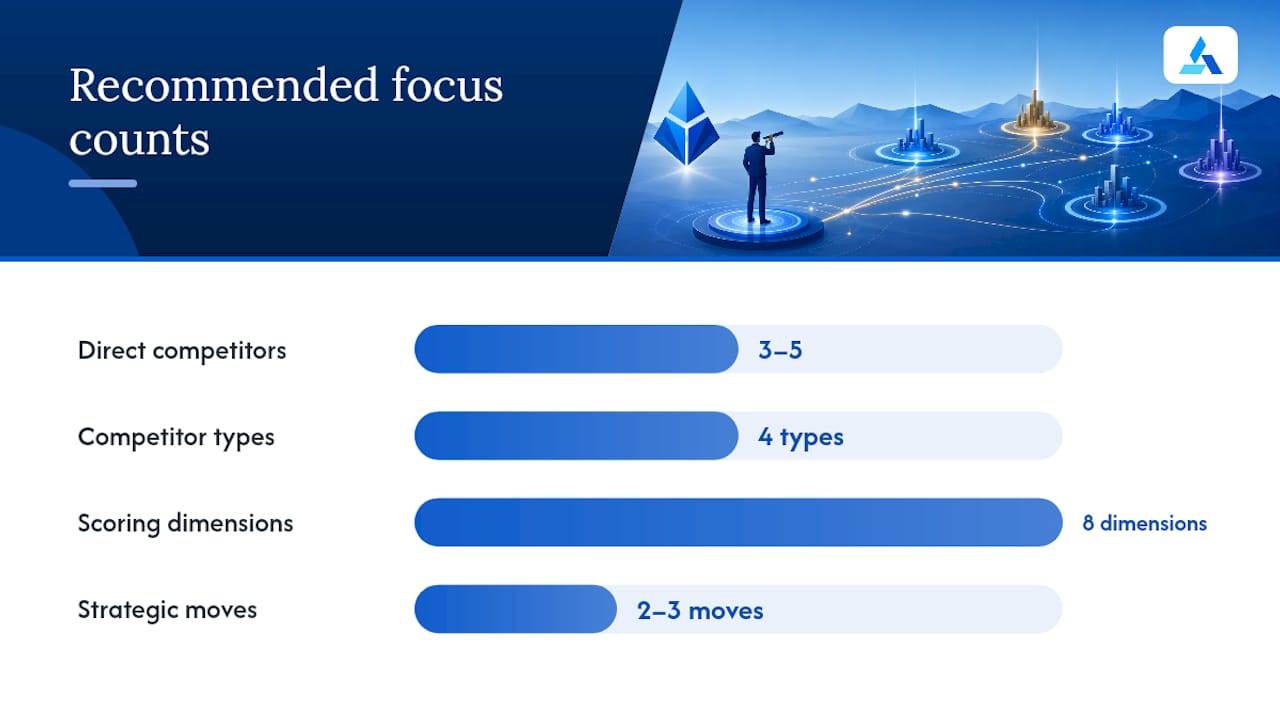 Recommended focus counts

Direct competitors
3–5

Competitor types
4 types

Scoring dimensions
8 dimensions

Strategic moves
2–3 moves